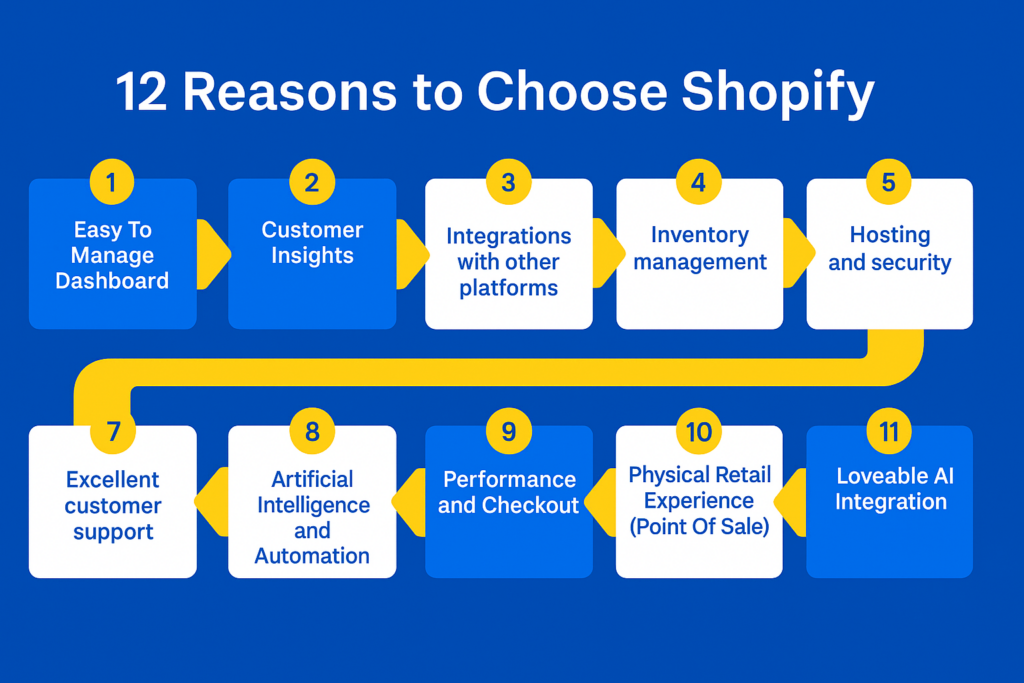 12 Reasons to Choose Shopify

1
Easy To Manage Dashboard

2
Customer Insights

3
Integrations with other platforms

4
Inventory management

5
Hosting and security

7
Excellent customer support

8
Artificial Intelligence and Automation

9
Performance and Checkout

10
Physical Retail Experience (Point Of Sale)

11
Loveable AI Integration